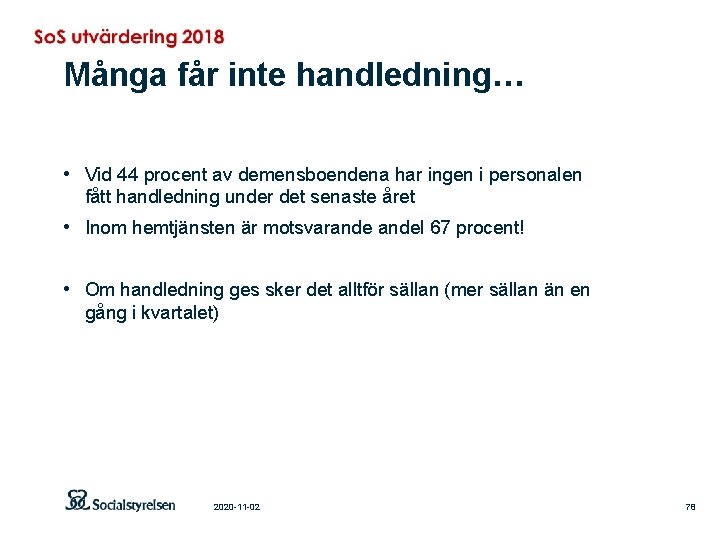 SoS utvärdering 2018

Många får inte handledning…

• Vid 44 procent av demensboendena har ingen i personalen fått handledning under det senaste året

• Inom hemtjänsten är motsvarande andel 67 procent!

• Om handledning ges sker det alltför sällan (mer sällan än en gång i kvartalet)

Socialstyrelsen

2020-11-02

78